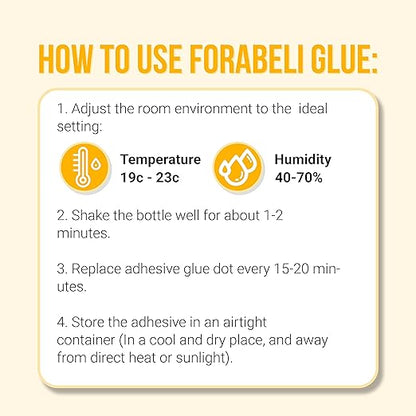 HOW TO USE FORABELI GLUE:

1. Adjust the room environment to the ideal setting:

Temperature
19c - 23c

Humidity
40-70%

2. Shake the bottle well for about 1-2 minutes.

3. Replace adhesive glue dot every 15-20 minutes.

4. Store the adhesive in an airtight container (In a cool and dry place, and away from direct heat or sunlight).